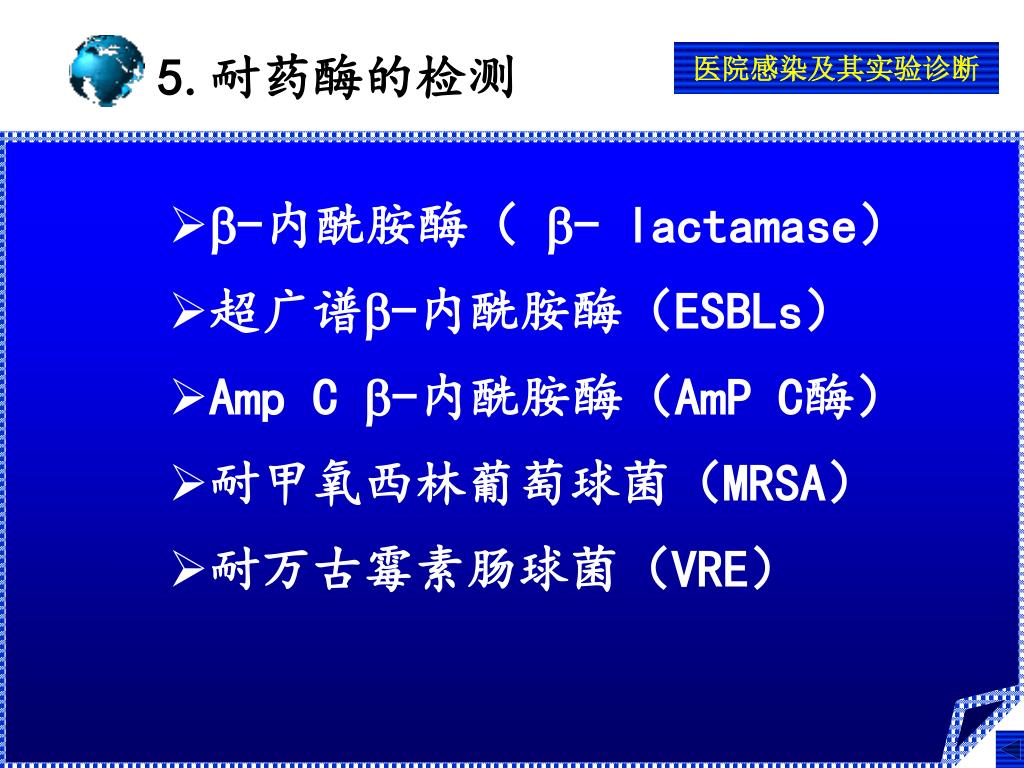 5.耐药酶的检测

医院感染及其实验诊断

➢β-内酰胺酶（ β- lactamase）

➢超广谱β-内酰胺酶（ESBLs）

➢Amp C β-内酰胺酶（AmP C酶）

➢耐甲氧西林葡萄球菌（MRSA）

➢耐万古霉素肠球菌（VRE）